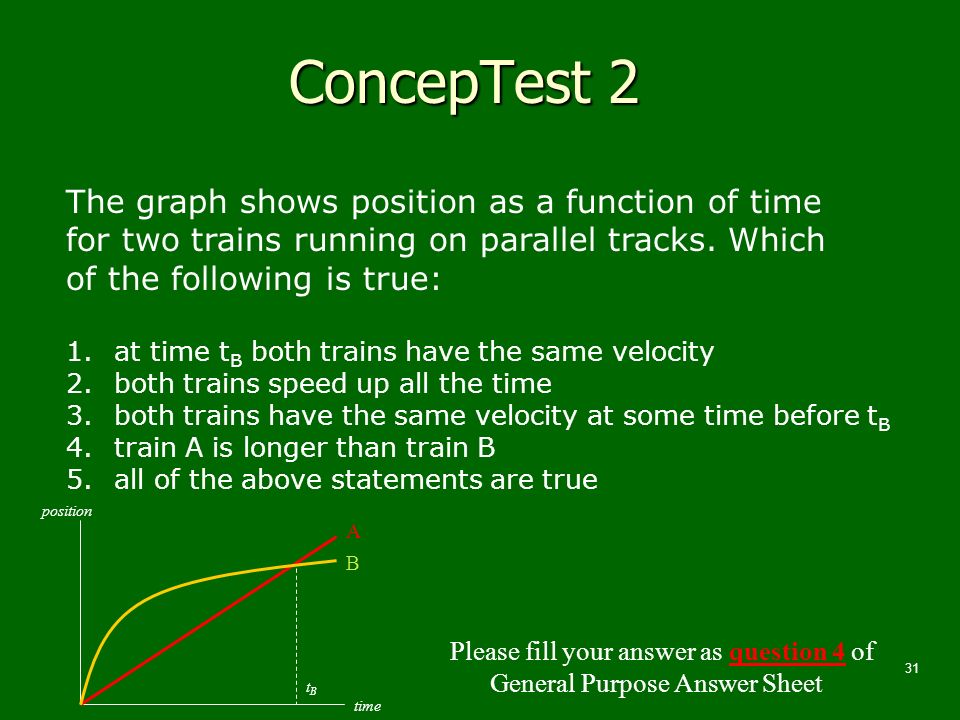 ConcepTest 2

The graph shows position as a function of time for two trains running on parallel tracks. Which of the following is true:

1. at time $t_B$ both trains have the same velocity
2. both trains speed up all the time
3. both trains have the same velocity at some time before $t_B$
4. train A is longer than train B
5. all of the above statements are true

position
A
B
$t_B$
time

Please fill your answer as question 4 of General Purpose Answer Sheet

31